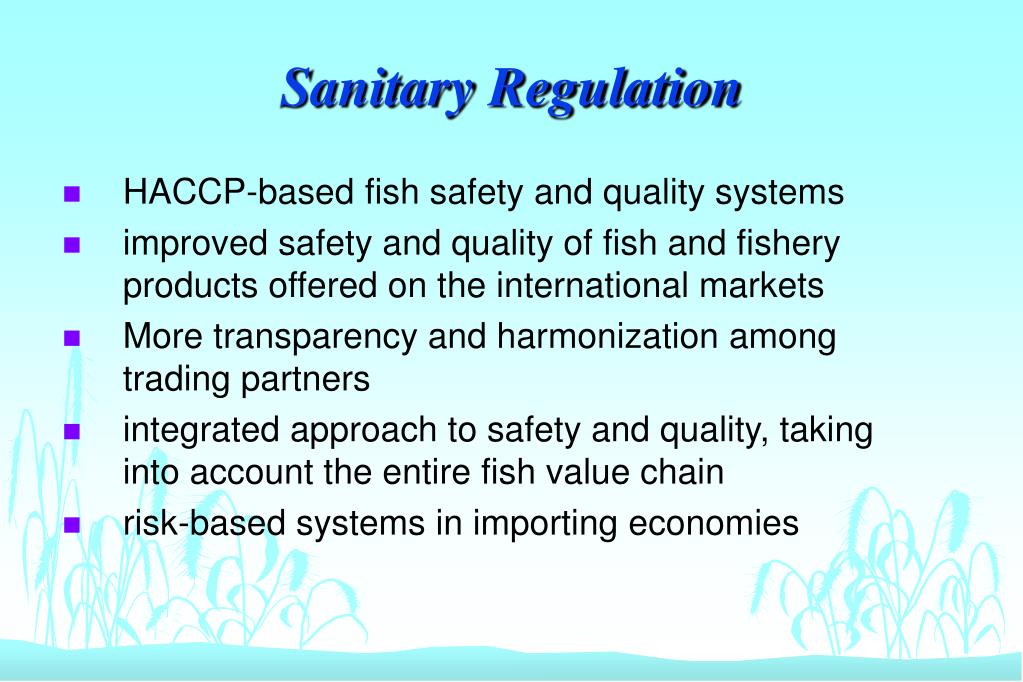 Sanitary Regulation

- HACCP-based fish safety and quality systems
- improved safety and quality of fish and fishery products offered on the international markets
- More transparency and harmonization among trading partners
- integrated approach to safety and quality, taking into account the entire fish value chain
- risk-based systems in importing economies